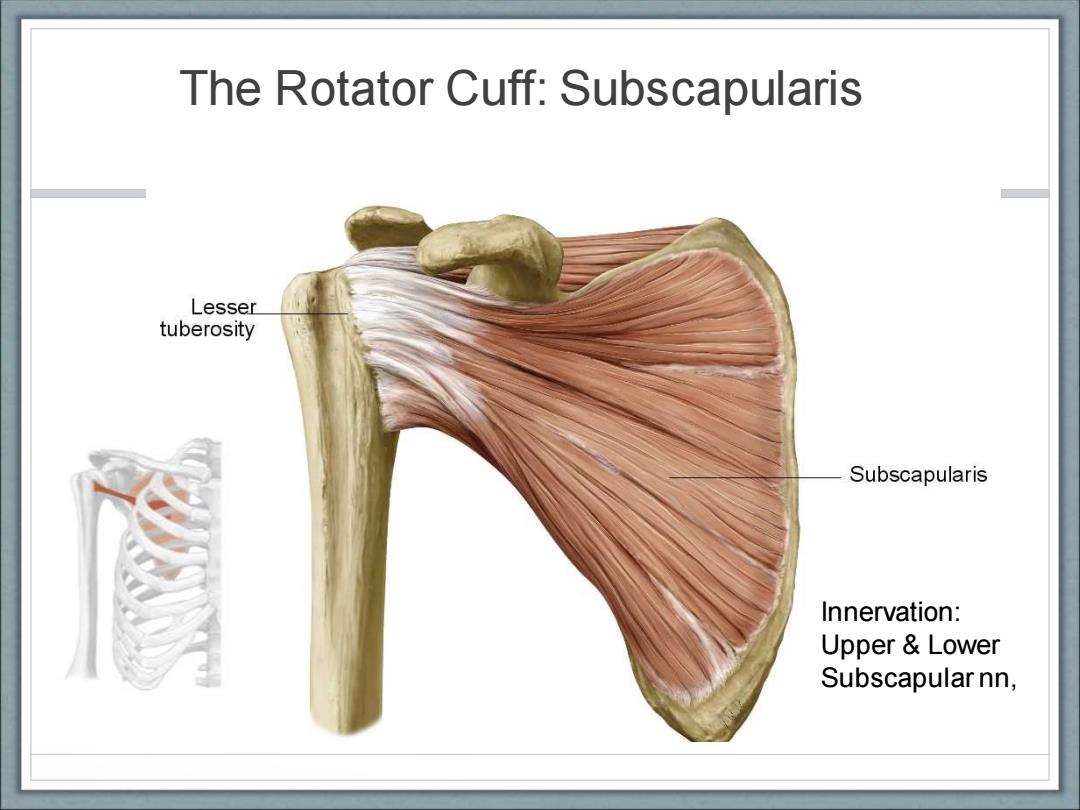 The Rotator Cuff: Subscapularis

Lesser tuberosity

Subscapularis

Innervation:
Upper & Lower
Subscapular nn,